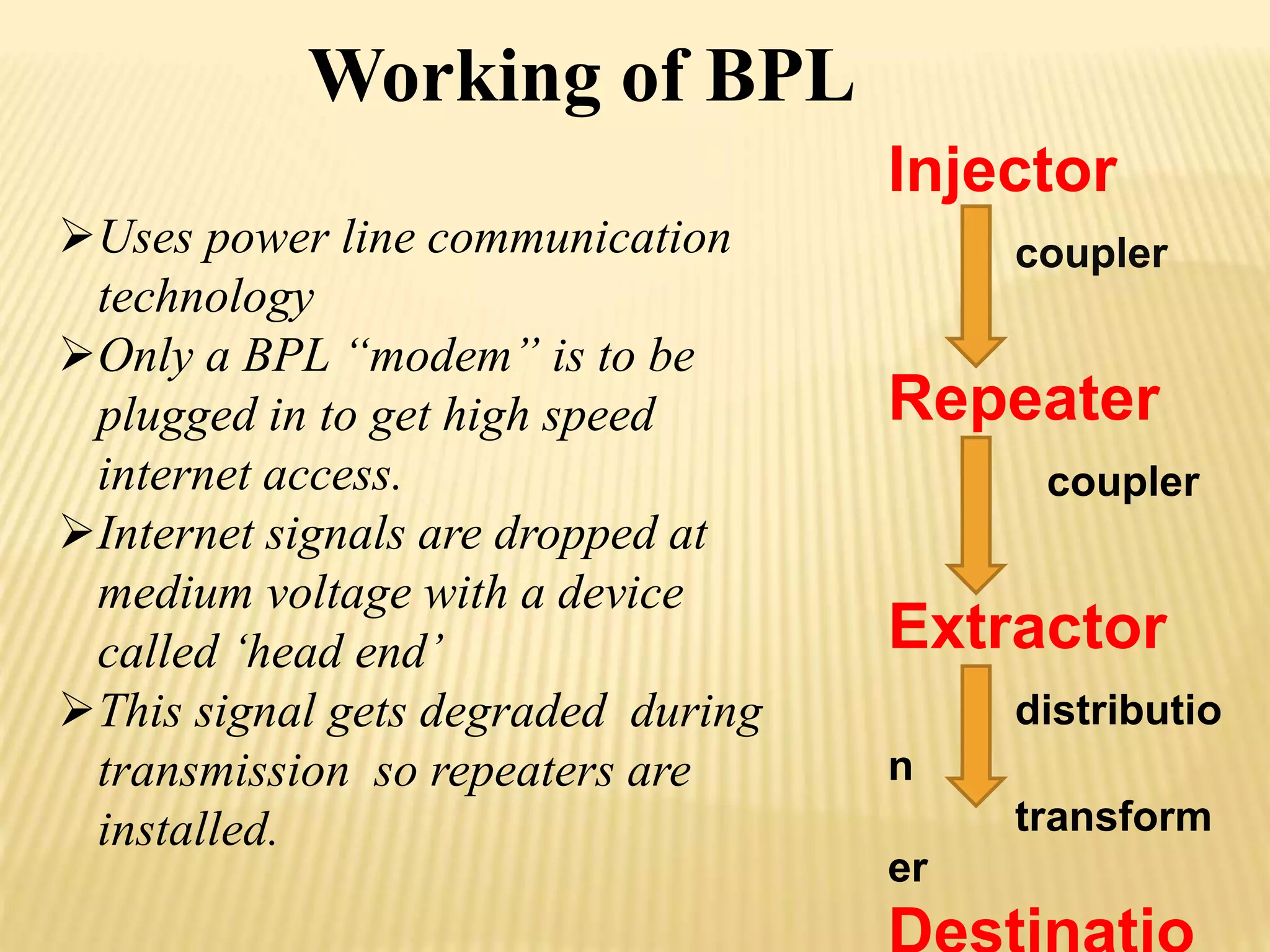 Working of BPL

➢Uses power line communication technology

➢Only a BPL “modem” is to be plugged in to get high speed internet access.

➢Internet signals are dropped at medium voltage with a device called ‘head end’

➢This signal gets degraded during transmission so repeaters are installed.

Injector

coupler

Repeater

coupler

Extractor

distributio
n

transform
er

Destinatio